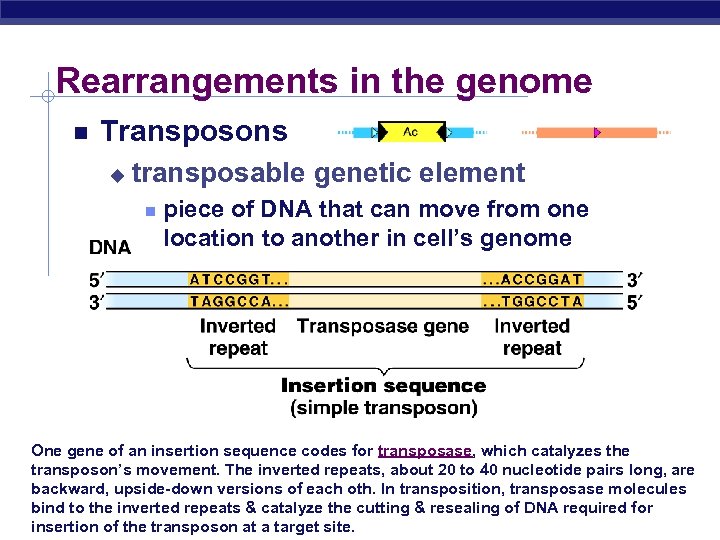 Rearrangements in the genome

Transposons

Ac

transposable genetic element

piece of DNA that can move from one location to another in cell's genome

DNA

5′ ATCCGGT... ...ACCGGAT 3′

3′ TAGGCCA... ...TGGCCTA 5′

Inverted repeat

Transposase gene

Inverted repeat

Insertion sequence (simple transposon)

One gene of an insertion sequence codes for transposase, which catalyzes the transposon's movement. The inverted repeats, about 20 to 40 nucleotide pairs long, are backward, upside-down versions of each oth. In transposition, transposase molecules bind to the inverted repeats & catalyze the cutting & resealing of DNA required for insertion of the transposon at a target site.